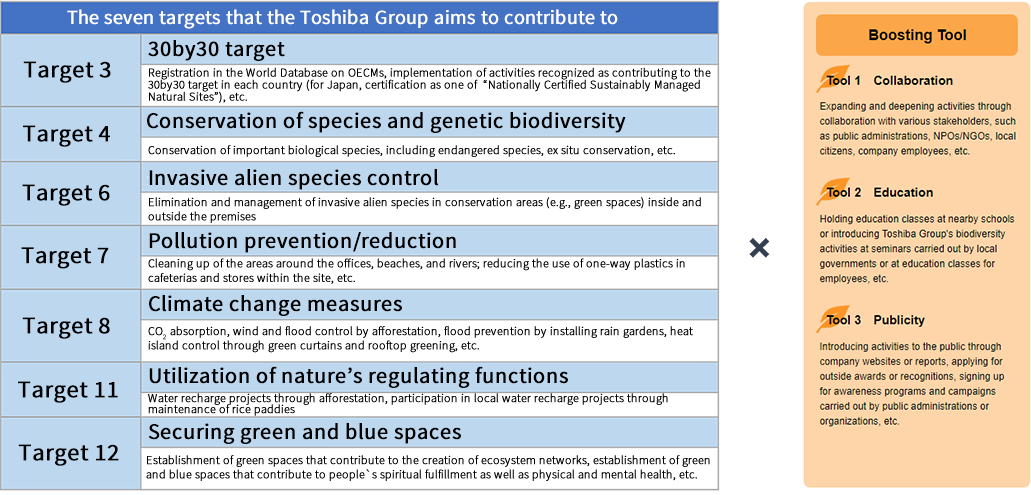 The seven targets that the Toshiba Group aims to contribute to

| | |
|---|---|
| Target 3 | 30by30 target<br>Registration in the World Database on OECMs, implementation of activities recognized as contributing to the 30by30 target in each country (for Japan, certification as one of "Nationally Certified Sustainably Managed Natural Sites"), etc. |
| Target 4 | Conservation of species and genetic biodiversity<br>Conservation of important biological species, including endangered species, ex situ conservation, etc. |
| Target 6 | Invasive alien species control<br>Elimination and management of invasive alien species in conservation areas (e.g., green spaces) inside and outside the premises |
| Target 7 | Pollution prevention/reduction<br>Cleaning up of the areas around the offices, beaches, and rivers; reducing the use of one-way plastics in cafeterias and stores within the site, etc. |
| Target 8 | Climate change measures<br>$CO_2$ absorption, wind and flood control by afforestation, flood prevention by installing rain gardens, heat island control through green curtains and rooftop greening, etc. |
| Target 11 | Utilization of nature's regulating functions<br>Water recharge projects through afforestation, participation in local water recharge projects through maintenance of rice paddies |
| Target 12 | Securing green and blue spaces<br>Establishment of green spaces that contribute to the creation of ecosystem networks, establishment of green and blue spaces that contribute to people`s spiritual fulfillment as well as physical and mental health, etc. |

×

Boosting Tool

Tool 1 Collaboration
Expanding and deepening activities through collaboration with various stakeholders, such as public administrations, NPOs/NGOs, local citizens, company employees, etc.

Tool 2 Education
Holding education classes at nearby schools or introducing Toshiba Group's biodiversity activities at seminars carried out by local governments or at education classes for employees, etc.

Tool 3 Publicity
Introducing activities to the public through company websites or reports, applying for outside awards or recognitions, signing up for awareness programs and campaigns carried out by public administrations or organizations, etc.